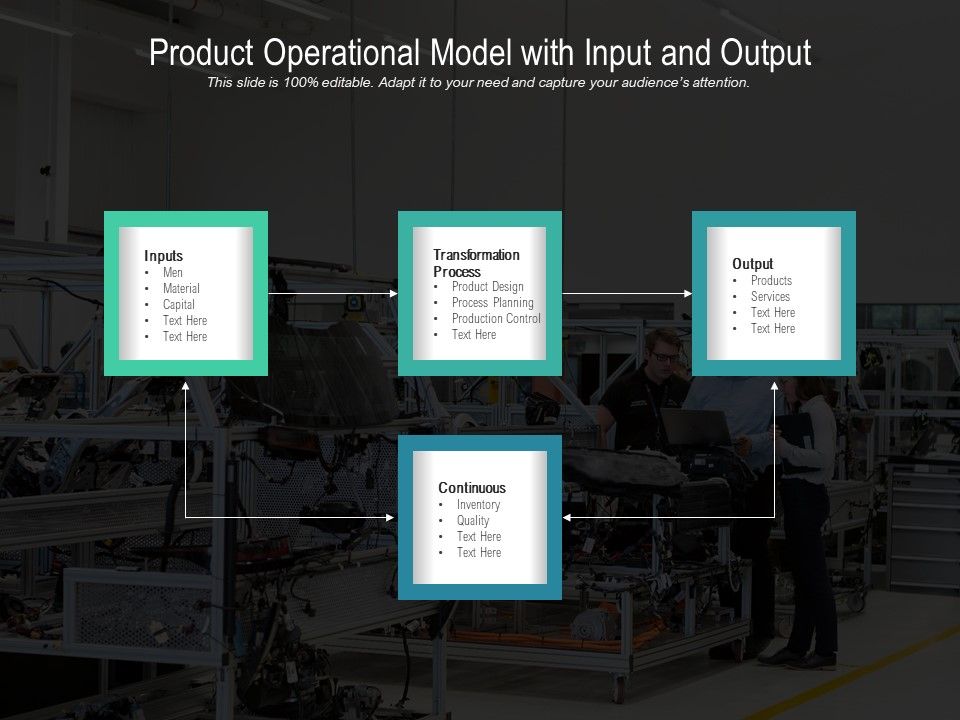 Product Operational Model with Input and Output
This slide is 100% editable. Adapt it to your need and capture your audience's attention.

Inputs
• Men
• Material
• Capital
• Text Here
• Text Here

Transformation Process
• Product Design
• Process Planning
• Production Control
• Text Here

Output
• Products
• Services
• Text Here
• Text Here

Continuous
• Inventory
• Quality
• Text Here
• Text Here